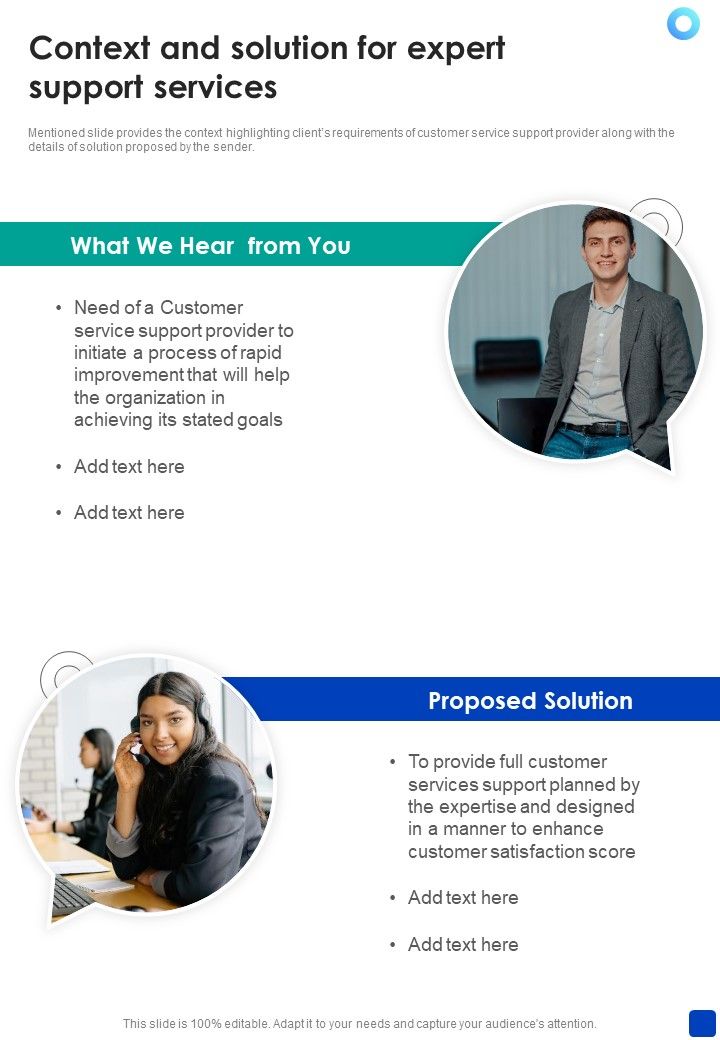 Context and solution for expert support services

Mentioned slide provides the context highlighting client's requirements of customer service support provider along with the details of solution proposed by the sender.

What We Hear from You

• Need of a Customer service support provider to initiate a process of rapid improvement that will help the organization in achieving its stated goals

• Add text here

• Add text here

Proposed Solution

• To provide full customer services support planned by the expertise and designed in a manner to enhance customer satisfaction score

• Add text here

• Add text here

This slide is 100% editable. Adapt it to your needs and capture your audience's attention.